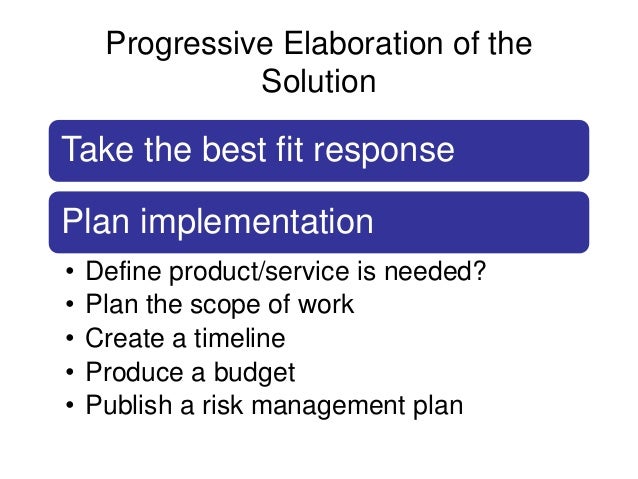 Progressive Elaboration of the Solution

Take the best fit response

Plan implementation

• Define product/service is needed?
• Plan the scope of work
• Create a timeline
• Produce a budget
• Publish a risk management plan